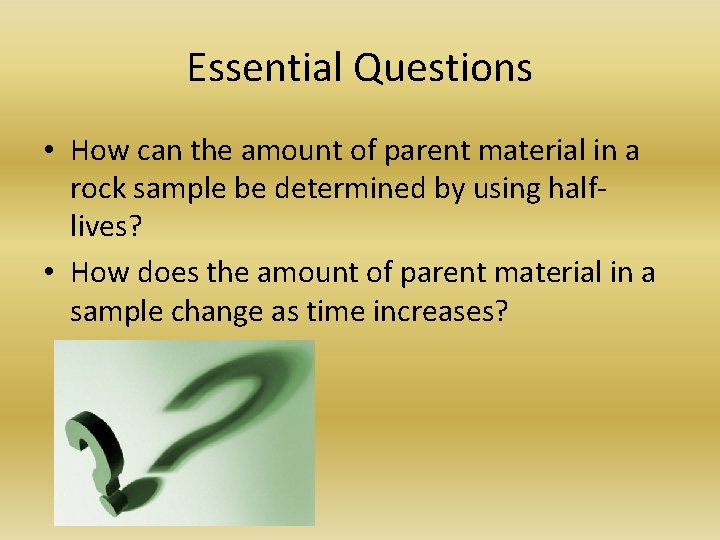 Essential Questions

• How can the amount of parent material in a rock sample be determined by using half-lives?

• How does the amount of parent material in a sample change as time increases?